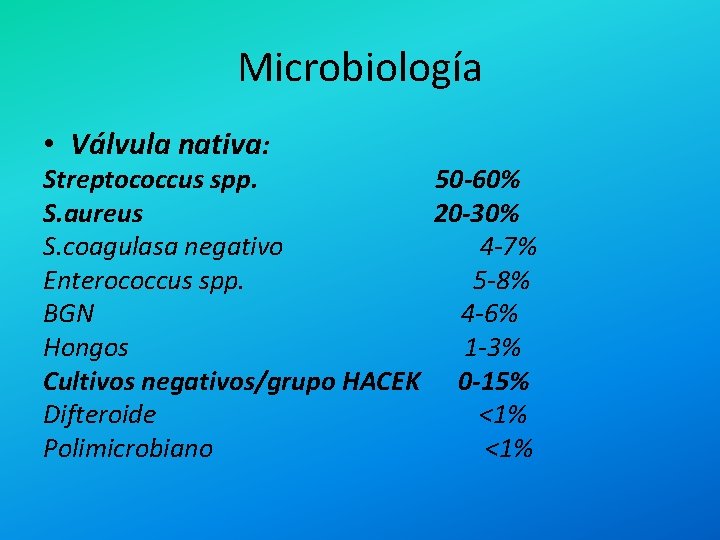 Microbiología

• Válvula nativa:

Streptococcus spp. 50-60%
S.aureus 20-30%
S.coagulasa negativo 4-7%
Enterococcus spp. 5-8%
BGN 4-6%
Hongos 1-3%
Cultivos negativos/grupo HACEK 0-15%
Difteroide <1%
Polimicrobiano <1%